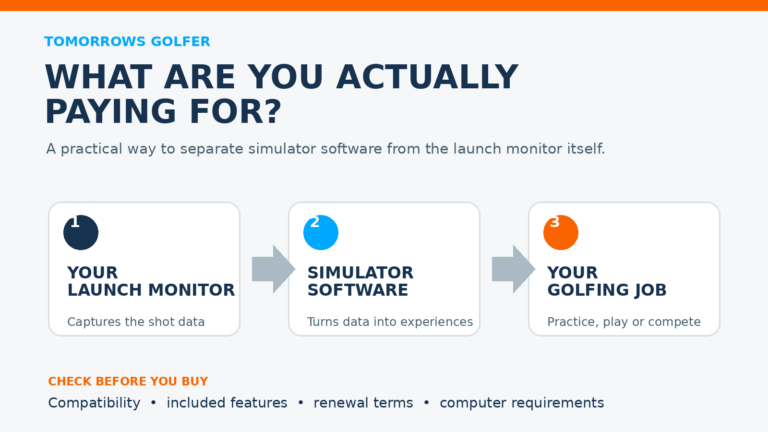 TOMORROWS GOLFER

WHAT ARE YOU ACTUALLY PAYING FOR?

A practical way to separate simulator software from the launch monitor itself.

1

YOUR LAUNCH MONITOR

Captures the shot data

2

SIMULATOR SOFTWARE

Turns data into experiences

3

YOUR GOLFING JOB

Practice, play or compete

CHECK BEFORE YOU BUY

Compatibility • included features • renewal terms • computer requirements